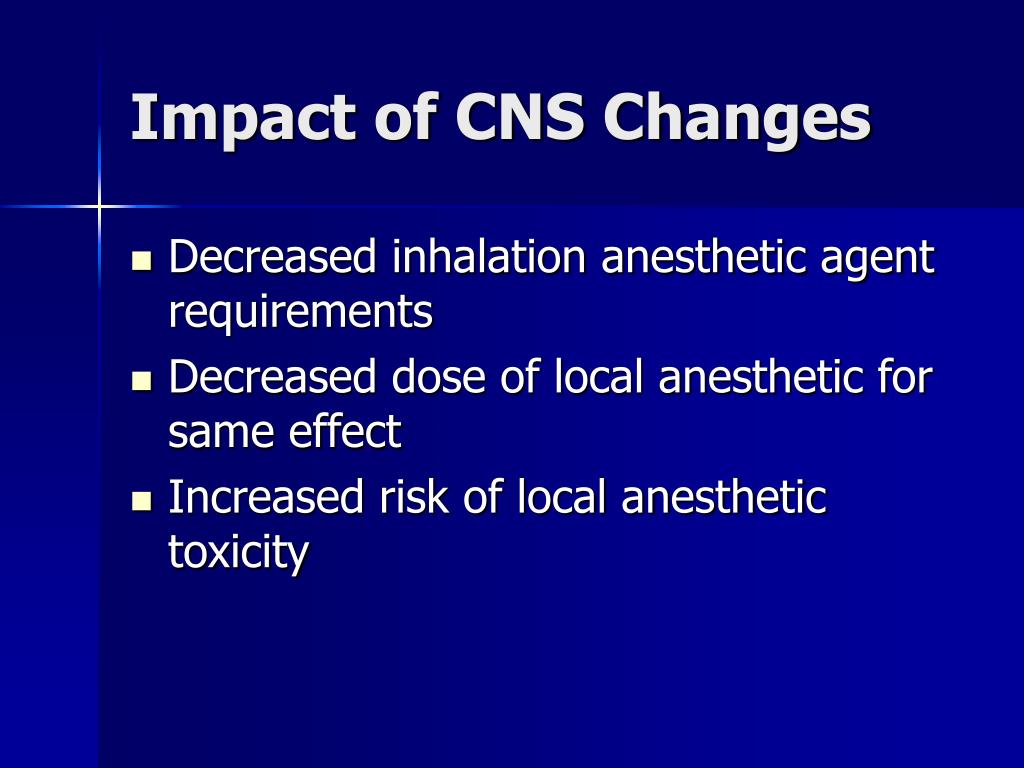 Impact of CNS Changes

- Decreased inhalation anesthetic agent requirements
- Decreased dose of local anesthetic for same effect
- Increased risk of local anesthetic toxicity